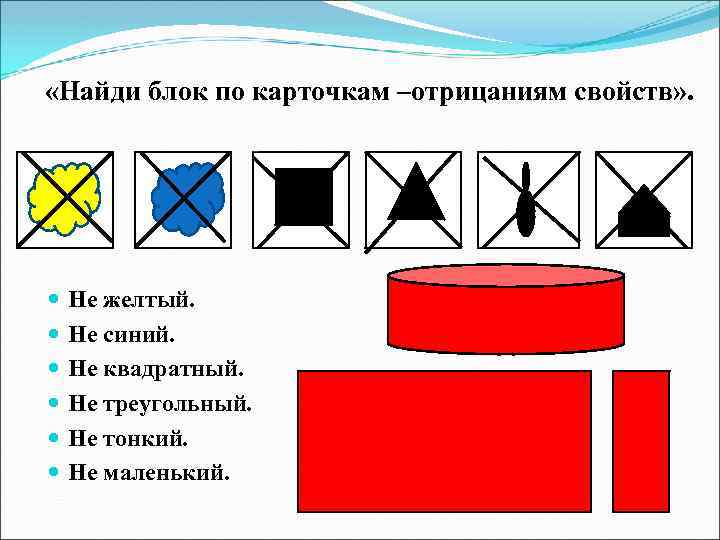 «Найди блок по карточкам –отрицаниям свойств».

- Не желтый.
- Не синий.
- Не квадратный.
- Не треугольный.
- Не тонкий.
- Не маленький.